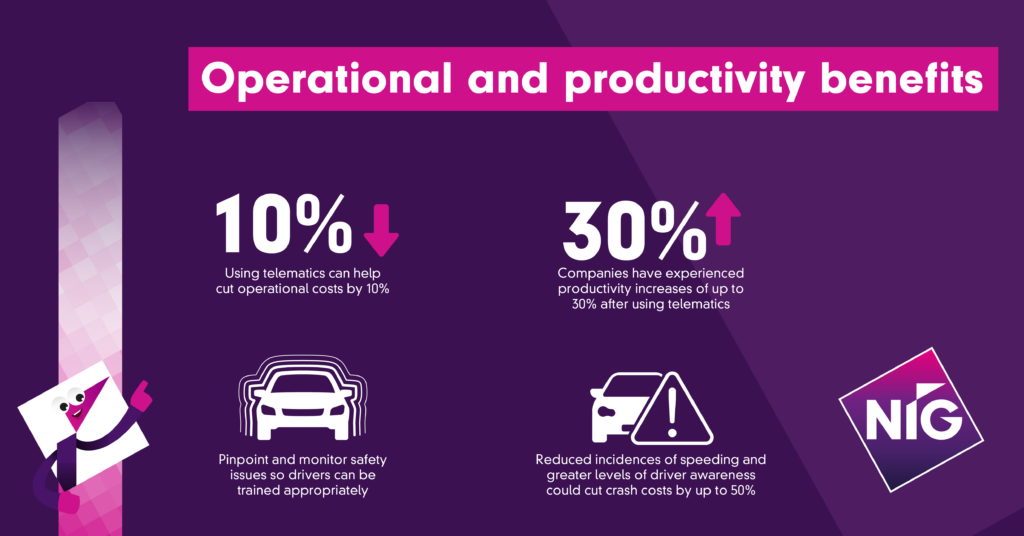 Operational and productivity benefits

10%

Using telematics can help cut operational costs by 10%

30%

Companies have experienced productivity increases of up to 30% after using telematics

Pinpoint and monitor safety issues so drivers can be trained appropriately

Reduced incidences of speeding and greater levels of driver awareness could cut crash costs by up to 50%

NIG